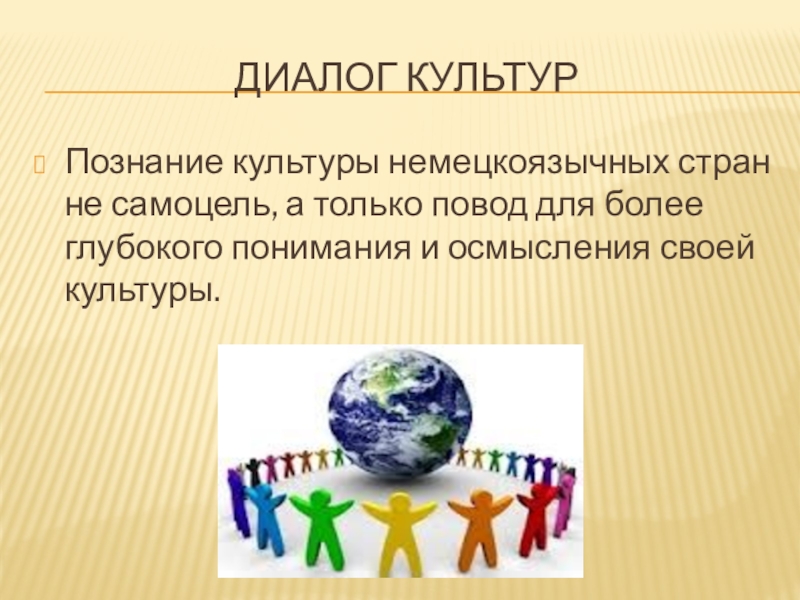 ДИАЛОГ КУЛЬТУР

Познание культуры немецкоязычных стран не самоцель, а только повод для более глубокого понимания и осмысления своей культуры.